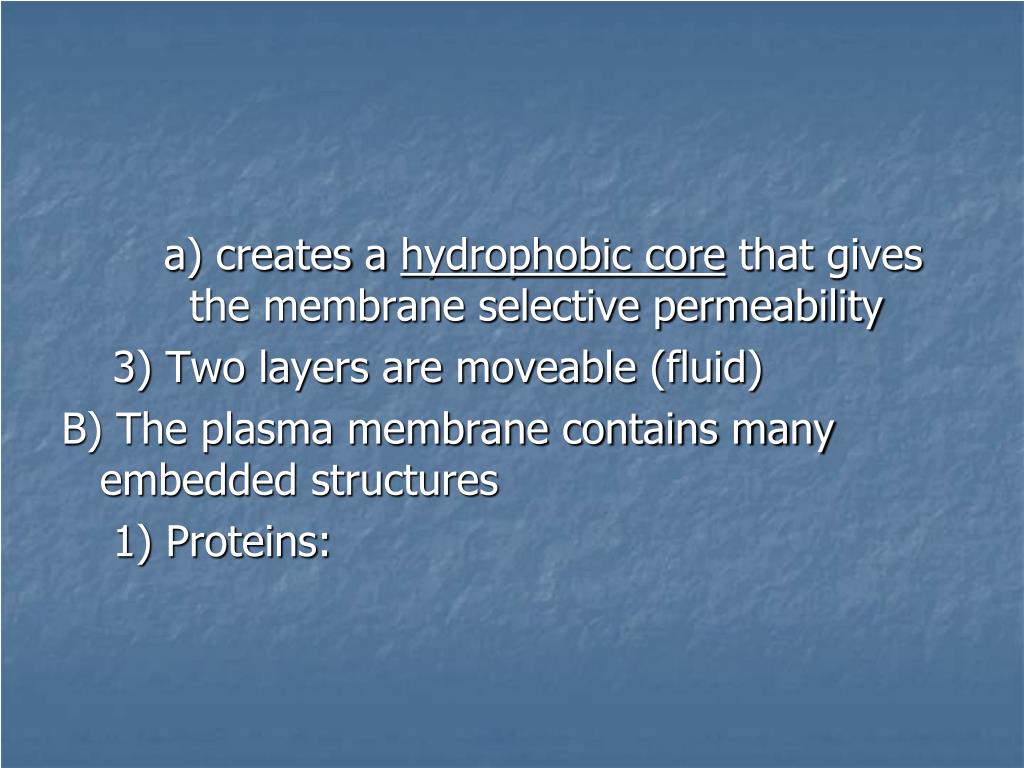 a) creates a hydrophobic core that gives the membrane selective permeability

3) Two layers are moveable (fluid)

B) The plasma membrane contains many embedded structures

1) Proteins: